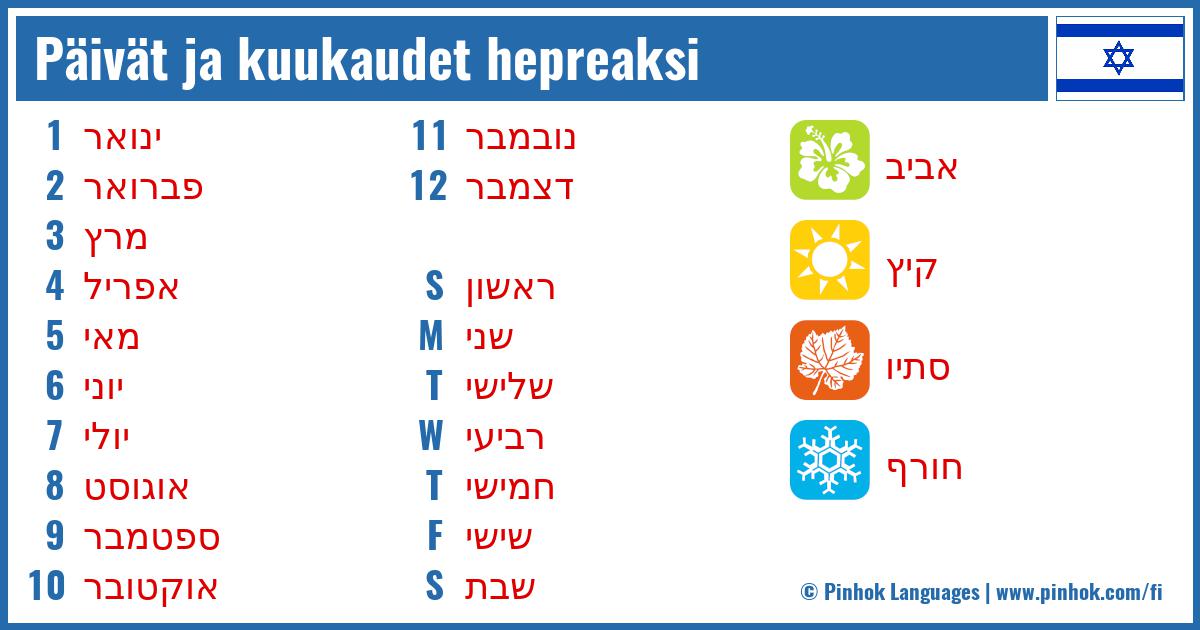 Päivät ja kuukaudet hepreaksi

1 ינואר
2 פברואר
3 מרץ
4 אפריל
5 מאי
6 יוני
7 יולי
8 אוגוסט
9 ספטמבר
10 אוקטובר

11 נובמבר
12 דצמבר

S ראשון
M שני
T שלישי
W רביעי
T חמישי
F שישי
S שבת

אביב
קיץ
סתיו
חורף

© Pinhok Languages | www.pinhok.com/fi